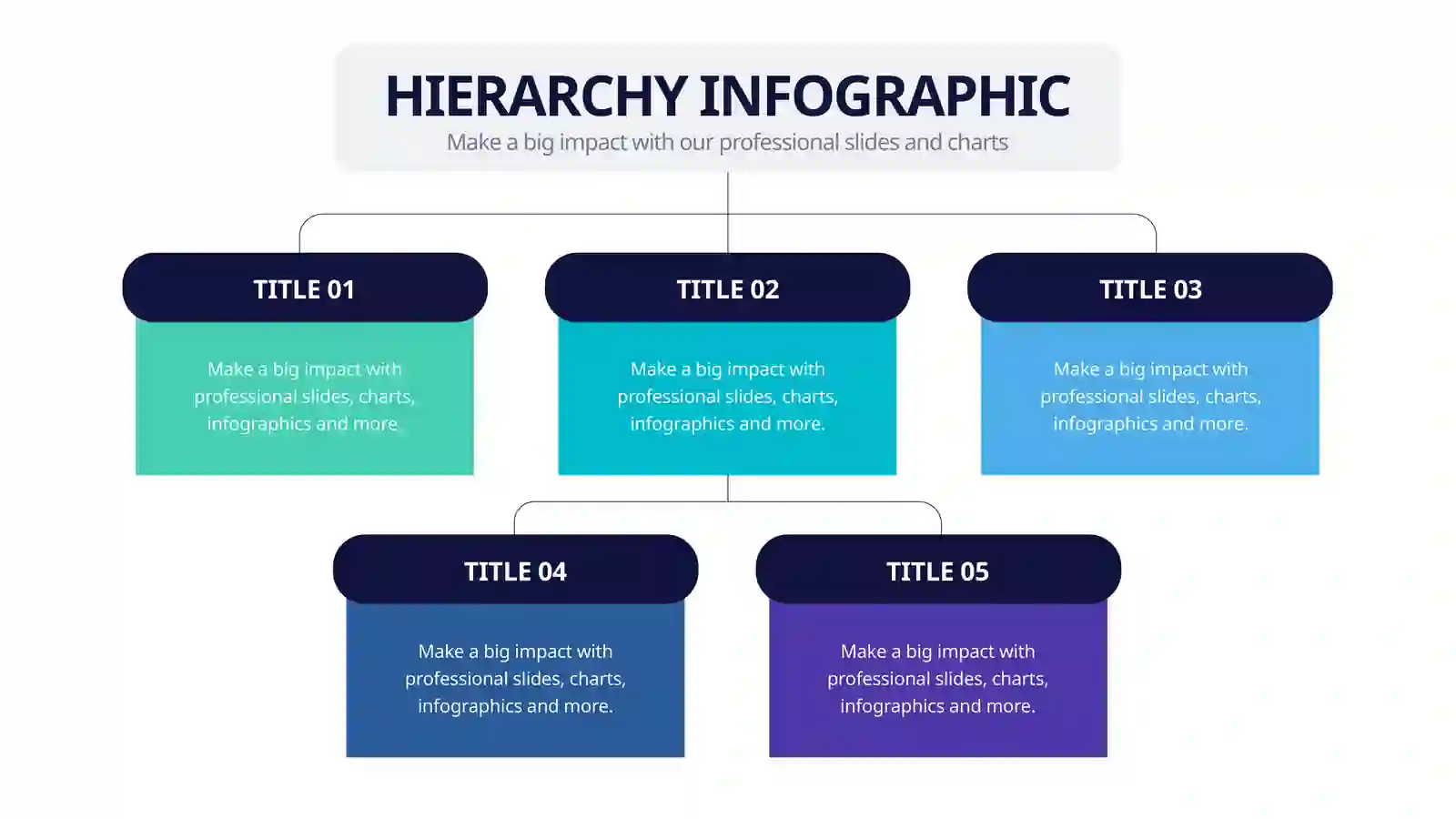 HIERARCHY INFOGRAPHIC
Make a big impact with our professional slides and charts

TITLE 01
Make a big impact with professional slides, charts, infographics and more.

TITLE 02
Make a big impact with professional slides, charts, infographics and more.

TITLE 03
Make a big impact with professional slides, charts, infographics and more.

TITLE 04
Make a big impact with professional slides, charts, infographics and more.

TITLE 05
Make a big impact with professional slides, charts, infographics and more.